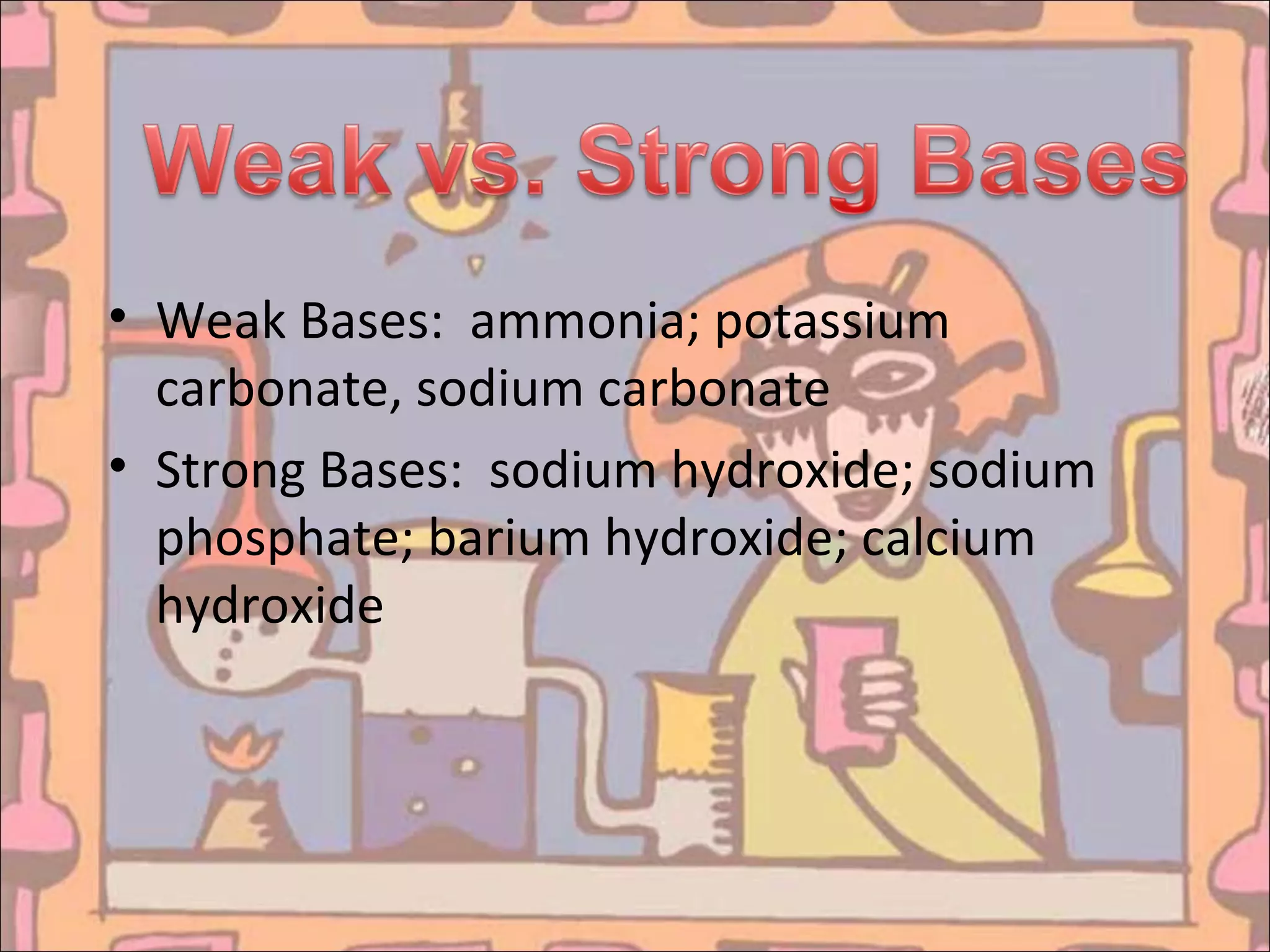 Weak vs. Strong Bases

• Weak Bases: ammonia; potassium carbonate, sodium carbonate

• Strong Bases: sodium hydroxide; sodium phosphate; barium hydroxide; calcium hydroxide